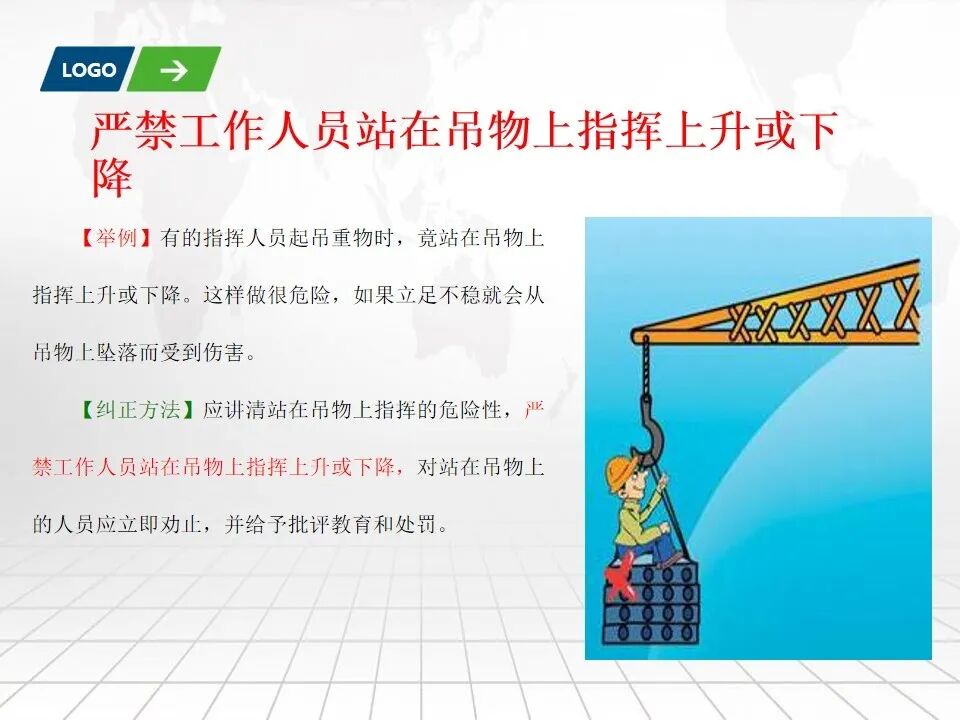 LOGO

严禁工作人员站在吊物上指挥上升或下降

【举例】有的指挥人员起吊重物时，竟站在吊物上指挥上升或下降。这样做很危险，如果立足不稳就会从吊物上坠落而受到伤害。

【纠正方法】应讲清站在吊物上指挥的危险性，严禁工作人员站在吊物上指挥上升或下降，对站在吊物上的人员应立即劝止，并给予批评教育和处罚。